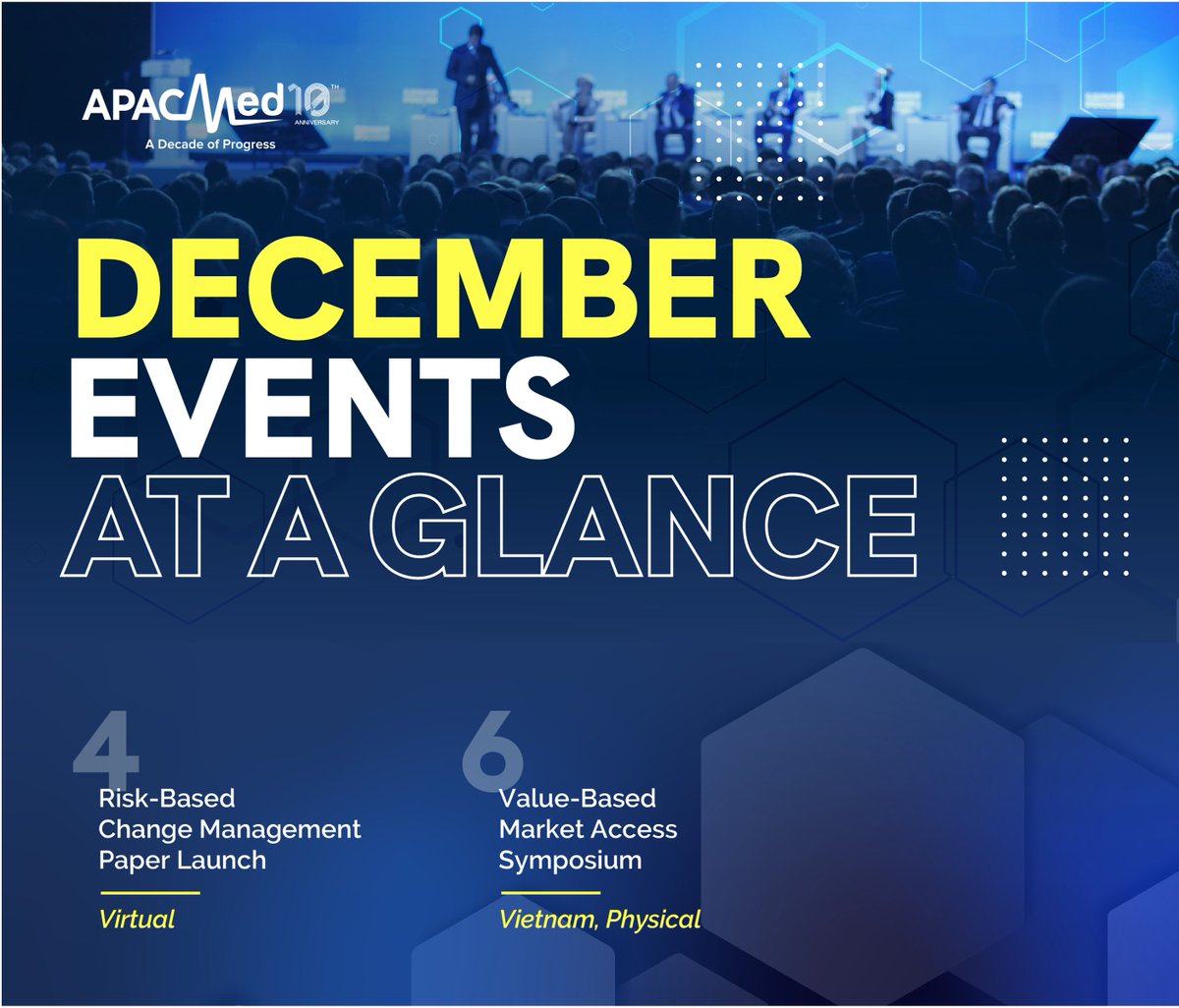 APACMed 10 TH ANNIVERSARY
A Decade of Progress

DECEMBER
EVENTS
AT A GLANCE

4
Risk-Based Change Management Paper Launch

Virtual

6
Value-Based Market Access Symposium

Vietnam, Physical